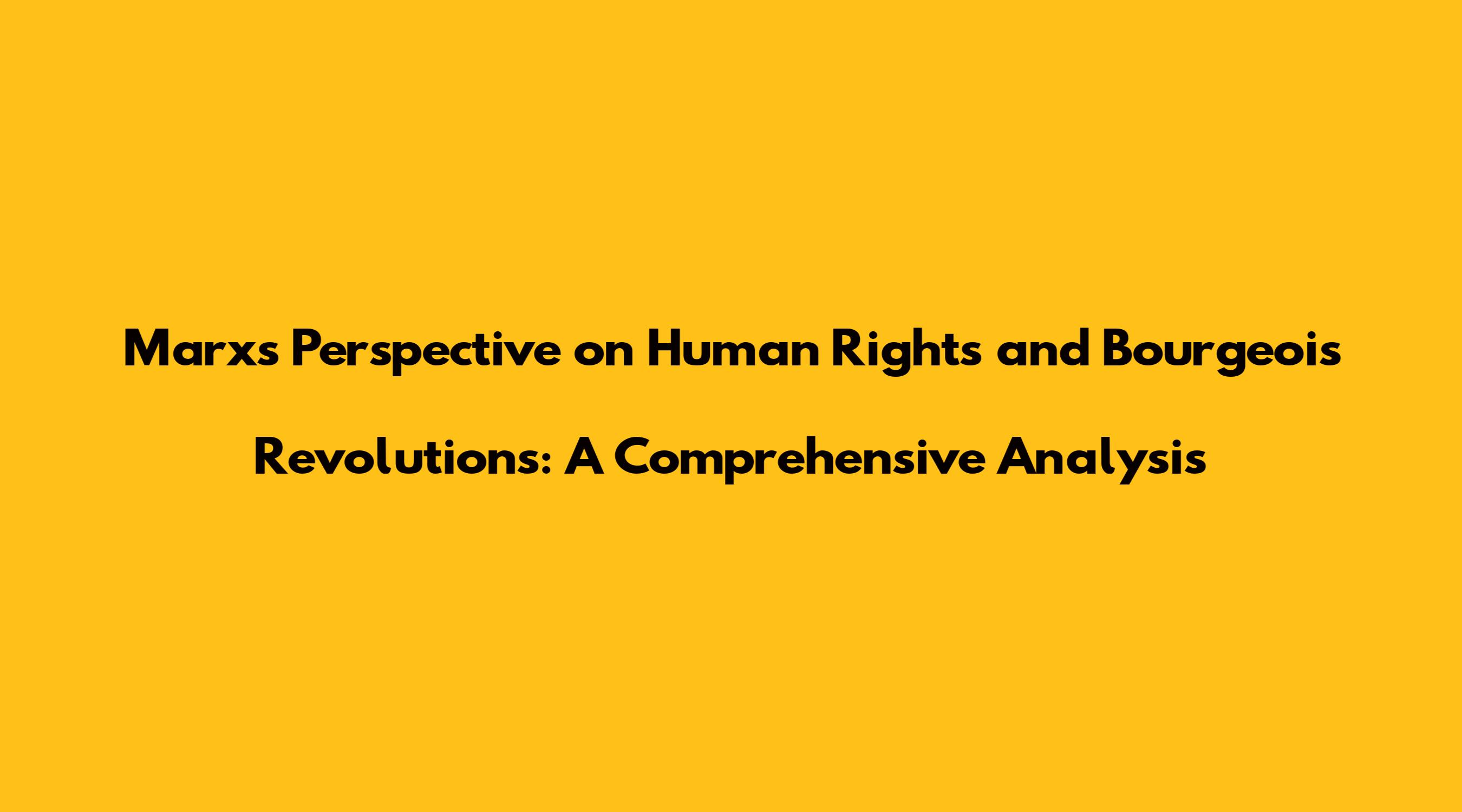 Marxs Perspective on Human Rights and Bourgeois Revolutions: A Comprehensive Analysis